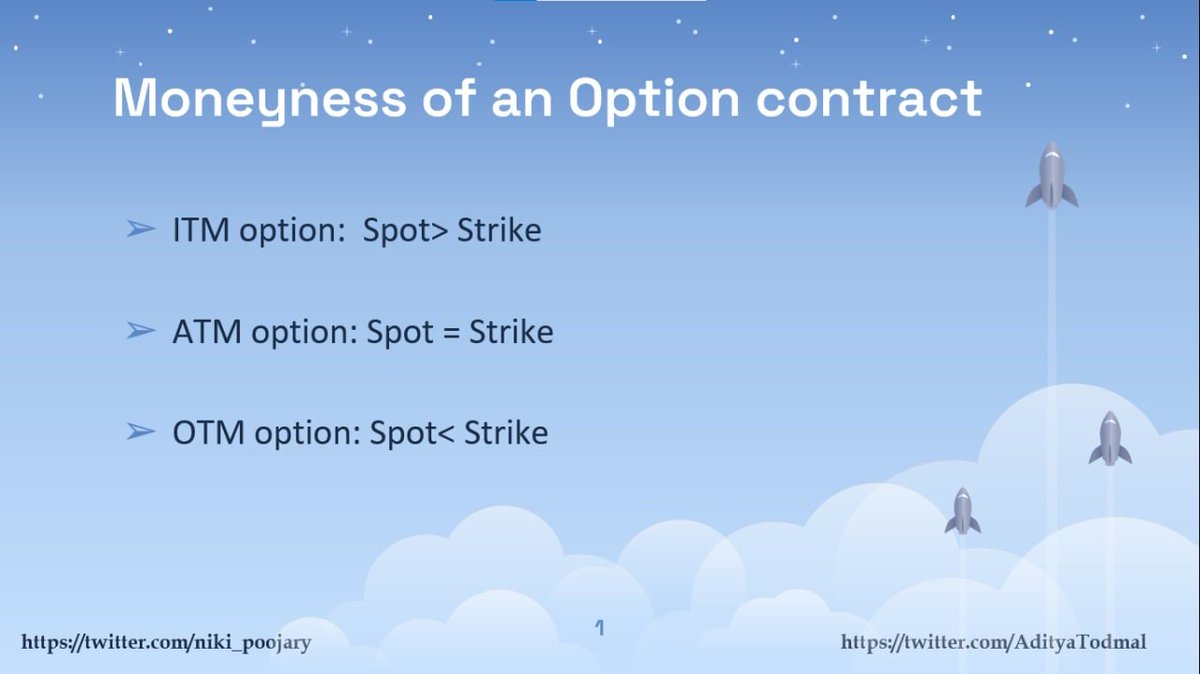 Moneyness of an Option contract

➢ ITM option: Spot> Strike

➢ ATM option: Spot = Strike

➢ OTM option: Spot< Strike

https://twitter.com/niki_poojary

1

https://twitter.com/AdityaTodmal